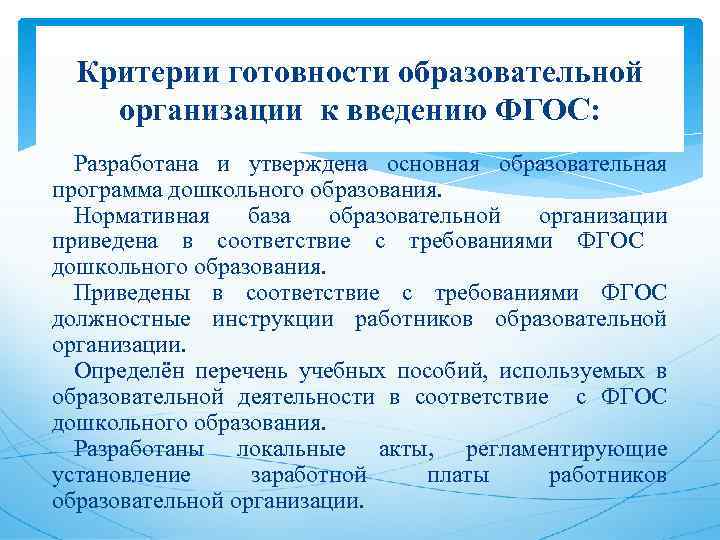 Критерии готовности образовательной организации к введению ФГОС:

Разработана и утверждена основная образовательная программа дошкольного образования.

Нормативная база образовательной организации приведена в соответствие с требованиями ФГОС дошкольного образования.

Приведены в соответствие с требованиями ФГОС должностные инструкции работников образовательной организации.

Определён перечень учебных пособий, используемых в образовательной деятельности в соответствие с ФГОС дошкольного образования.

Разработаны локальные акты, регламентирующие установление заработной платы работников образовательной организации.